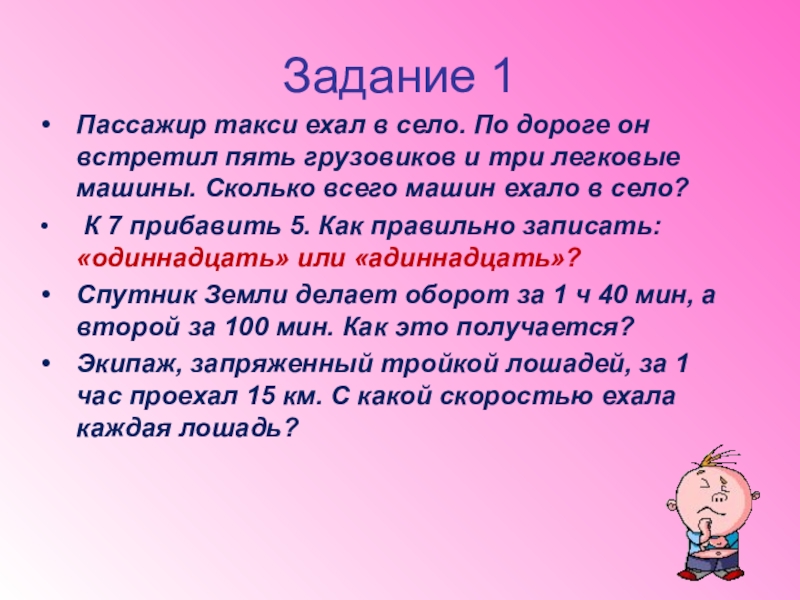 Задание 1

• Пассажир такси ехал в село. По дороге он встретил пять грузовиков и три легковые машины. Сколько всего машин ехало в село?

• К 7 прибавить 5. Как правильно записать: «одиннадцать» или «адиннадцать»?

• Спутник Земли делает оборот за 1 ч 40 мин, а второй за 100 мин. Как это получается?

• Экипаж, запряженный тройкой лошадей, за 1 час проехал 15 км. С какой скоростью ехала каждая лошадь?